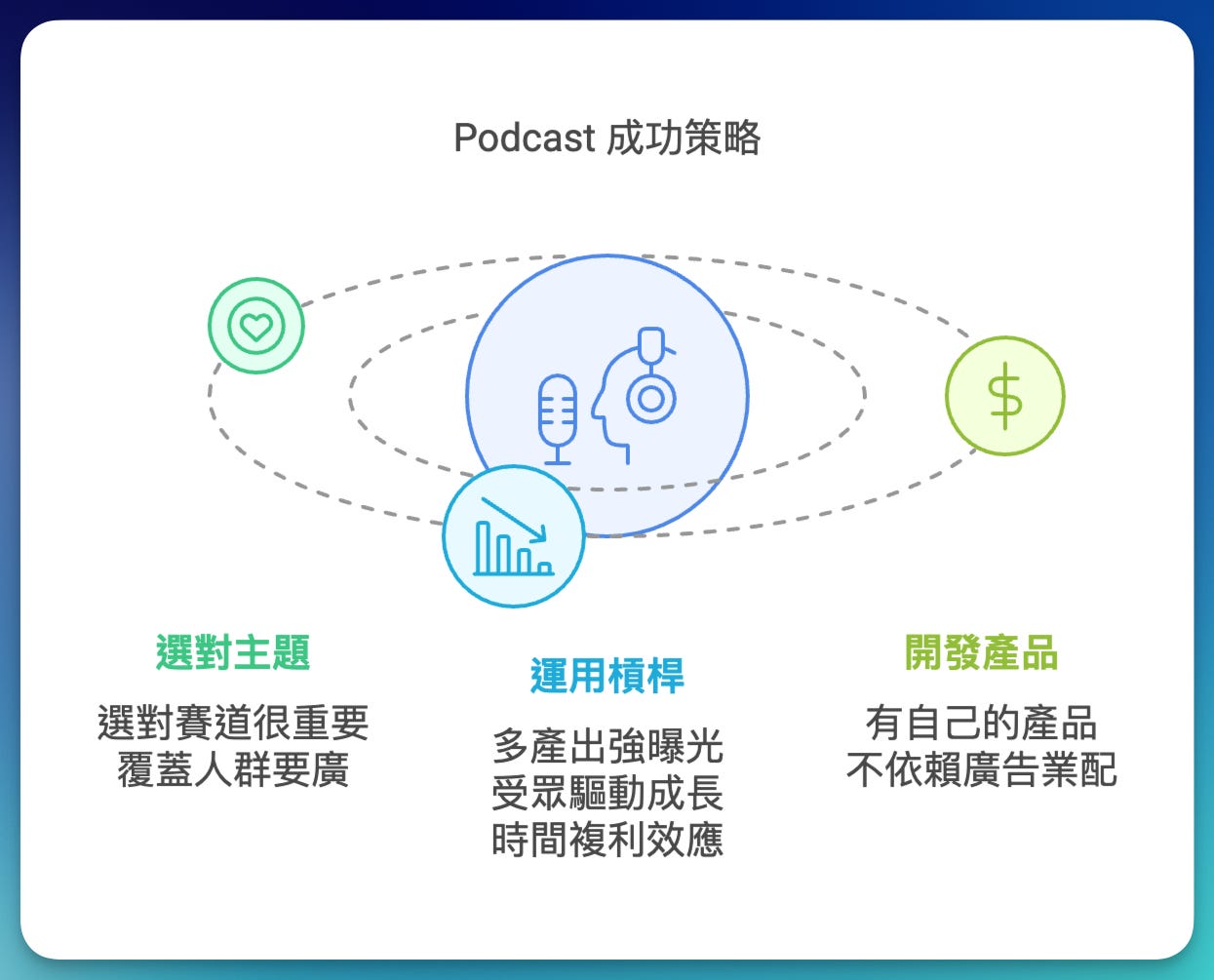 Podcast 成功策略

選對主題

選對賽道很重要
覆蓋人群要廣

運用槓桿

多產出強曝光
受眾驅動成長
時間複利效應

開發產品

有自己的產品
不依賴廣告業配